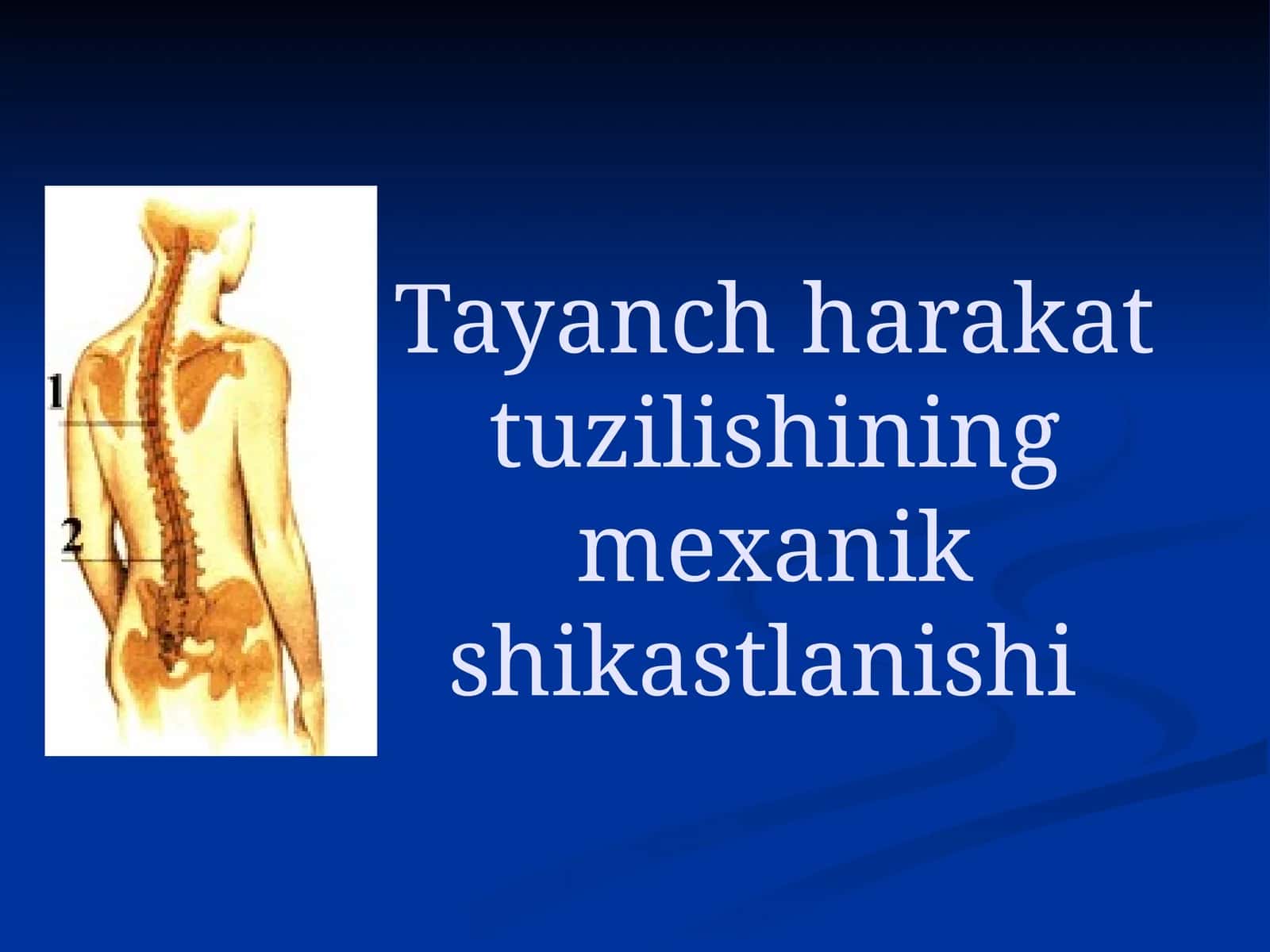 1
2

Tayanch harakat tuzilishining mexanik shikastlanishi